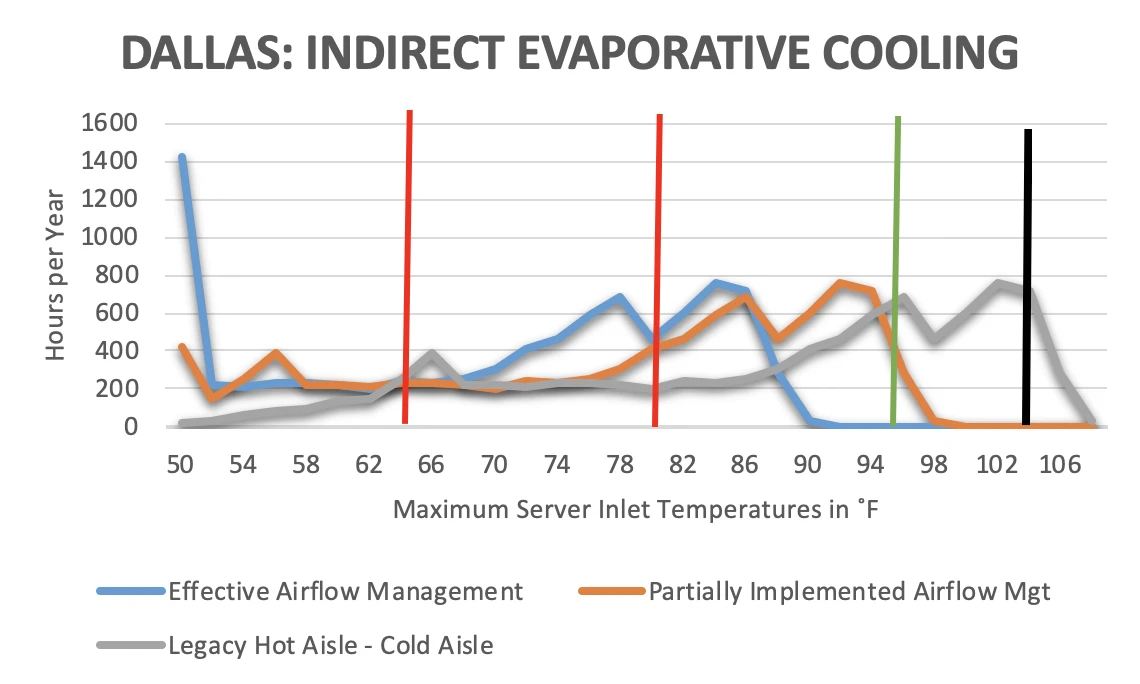 DALLAS: INDIRECT EVAPORATIVE COOLING

Hours per Year

1600
1400
1200
1000
800
600
400
200
0

50 54 58 62 66 70 74 78 82 86 90 94 98 102 106

Maximum Server Inlet Temperatures in ˚F

Effective Airflow Management
Partially Implemented Airflow Mgt
Legacy Hot Aisle - Cold Aisle